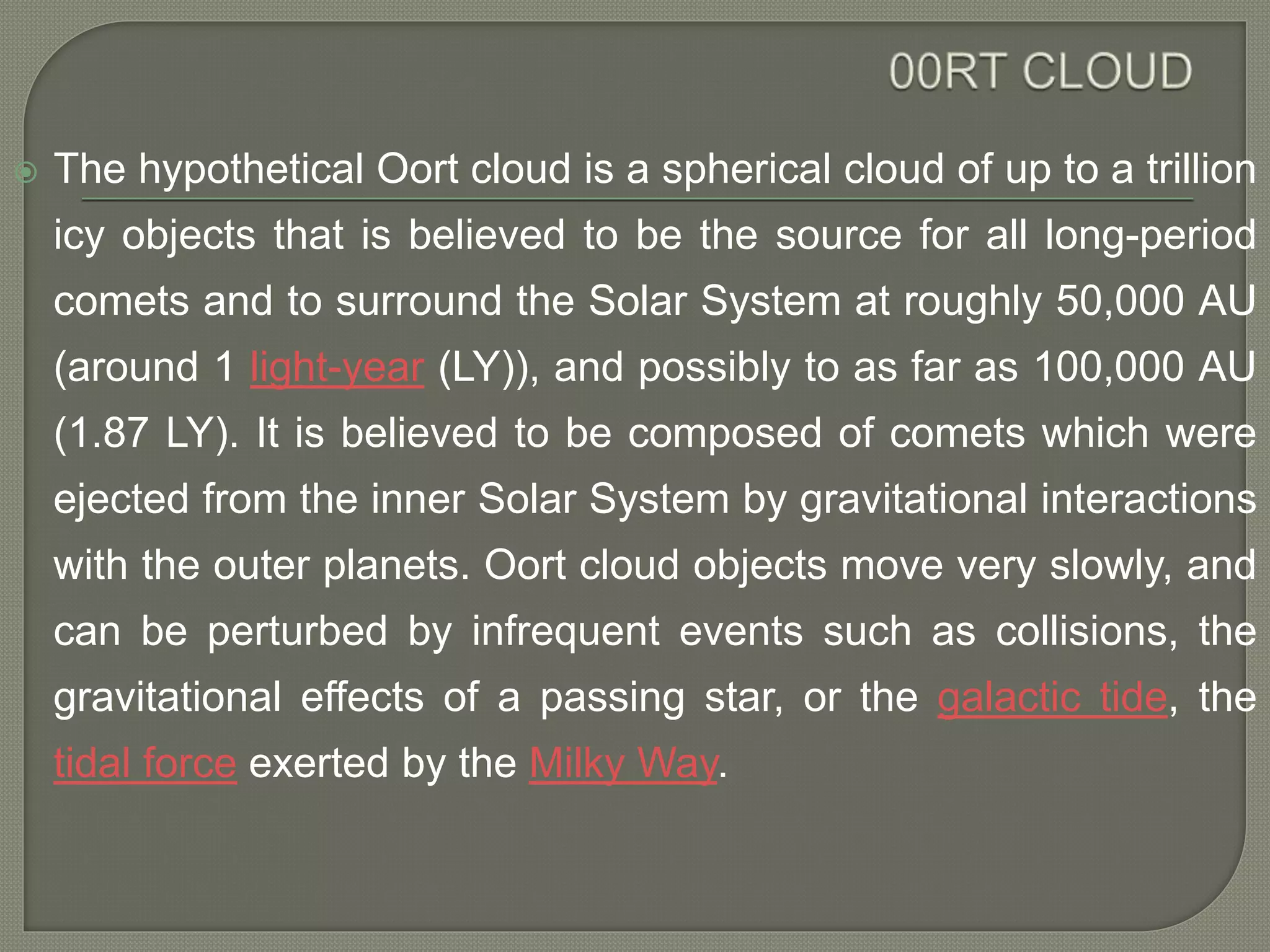 00RT CLOUD

The hypothetical Oort cloud is a spherical cloud of up to a trillion icy objects that is believed to be the source for all long-period comets and to surround the Solar System at roughly 50,000 AU (around 1 light-year (LY)), and possibly to as far as 100,000 AU (1.87 LY). It is believed to be composed of comets which were ejected from the inner Solar System by gravitational interactions with the outer planets. Oort cloud objects move very slowly, and can be perturbed by infrequent events such as collisions, the gravitational effects of a passing star, or the galactic tide, the tidal force exerted by the Milky Way.